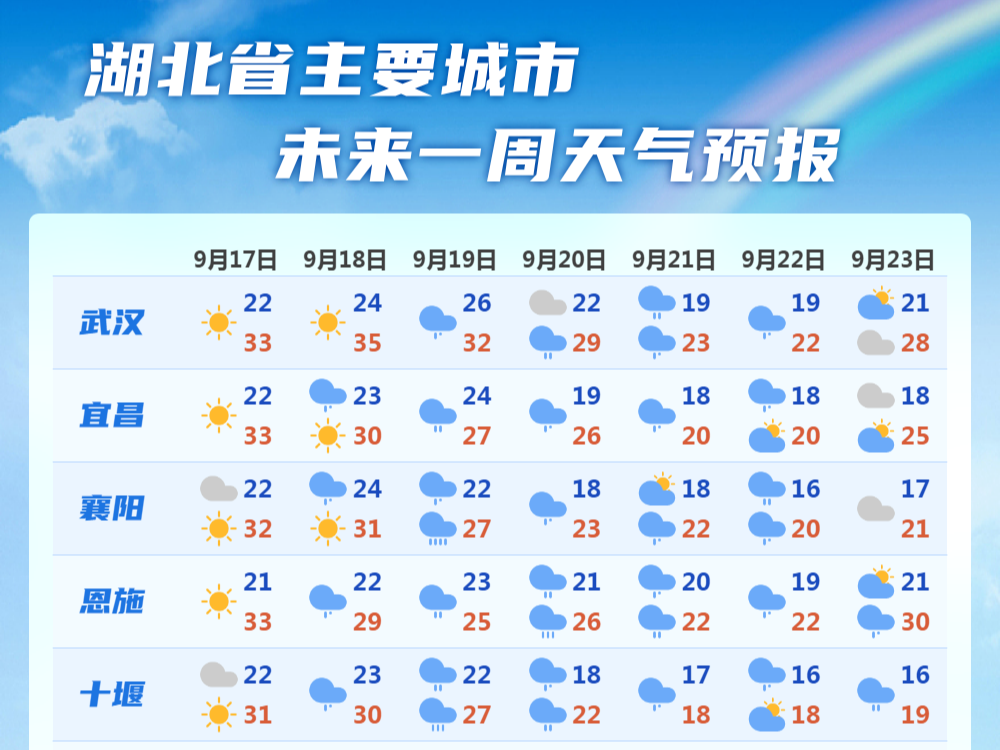 湖北省主要城市
未来一周天气预报

| | 9月17日 | 9月18日 | 9月19日 | 9月20日 | 9月21日 | 9月22日 | 9月23日 |
|---|---|---|---|---|---|---|---|
| 武汉 | 22 33 | 24 35 | 26 32 | 22 29 | 19 23 | 19 22 | 21 28 |
| 宜昌 | 22 33 | 23 30 | 24 27 | 19 26 | 18 20 | 18 20 | 18 25 |
| 襄阳 | 22 32 | 24 31 | 22 27 | 18 23 | 18 22 | 16 20 | 17 21 |
| 恩施 | 21 33 | 22 29 | 23 25 | 21 26 | 20 22 | 19 22 | 21 30 |
| 十堰 | 22 31 | 23 30 | 22 27 | 18 22 | 17 18 | 16 18 | 16 19 |